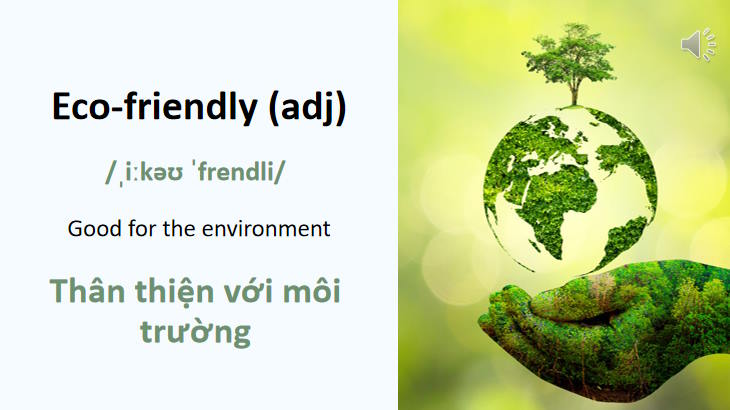 Eco-friendly (adj)

/ˌiːkəʊ ˈfrendli/

Good for the environment

Thân thiện với môi trường